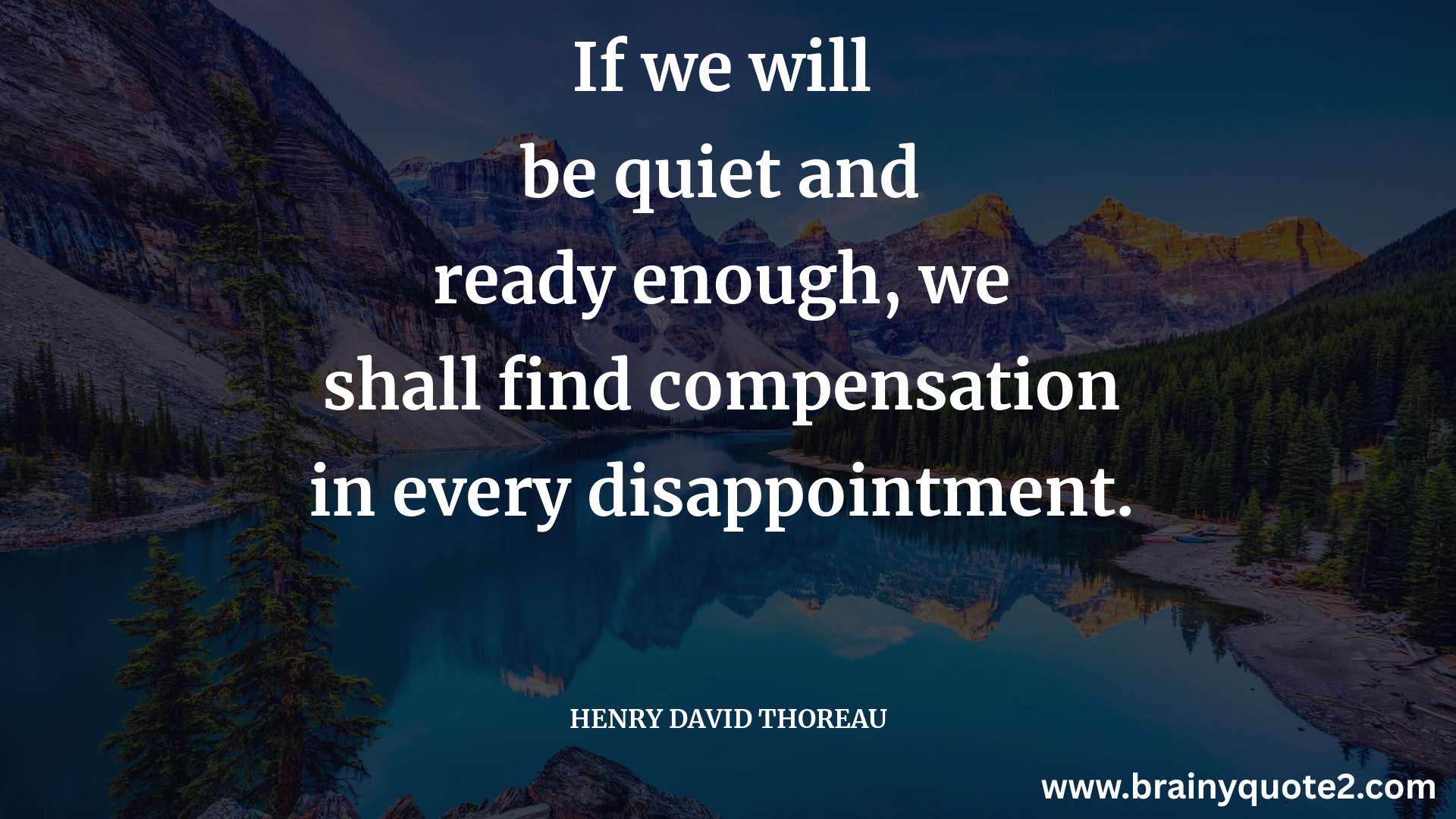 If we will be quiet and ready enough, we shall find compensation in every disappointment.

HENRY DAVID THOREAU

www.brainyquote2.com